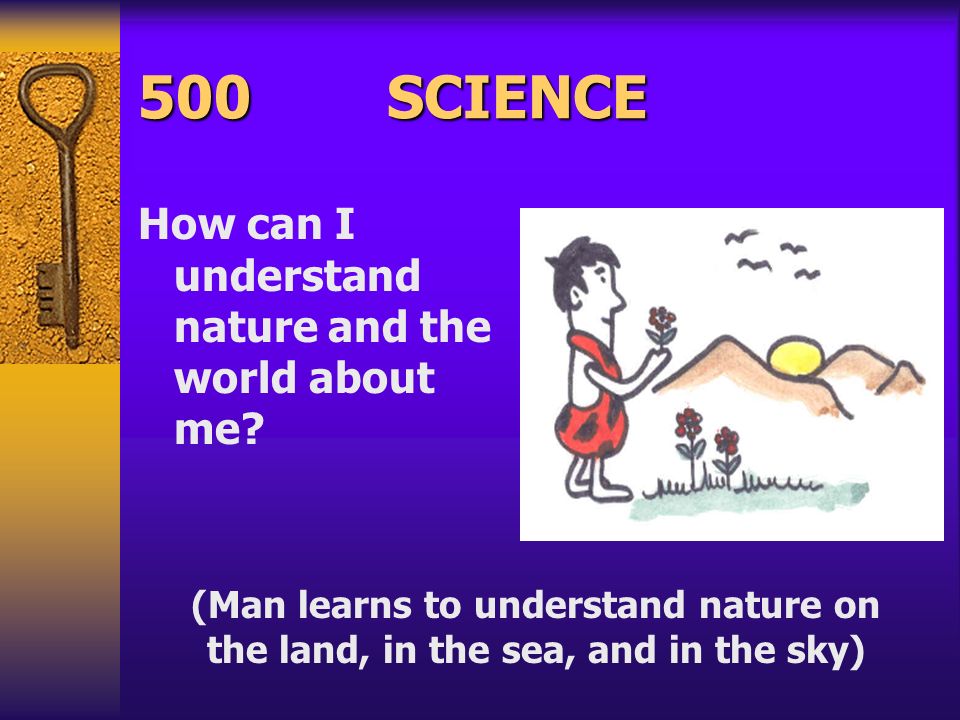 500 SCIENCE

How can I understand nature and the world about me?

(Man learns to understand nature on the land, in the sea, and in the sky)